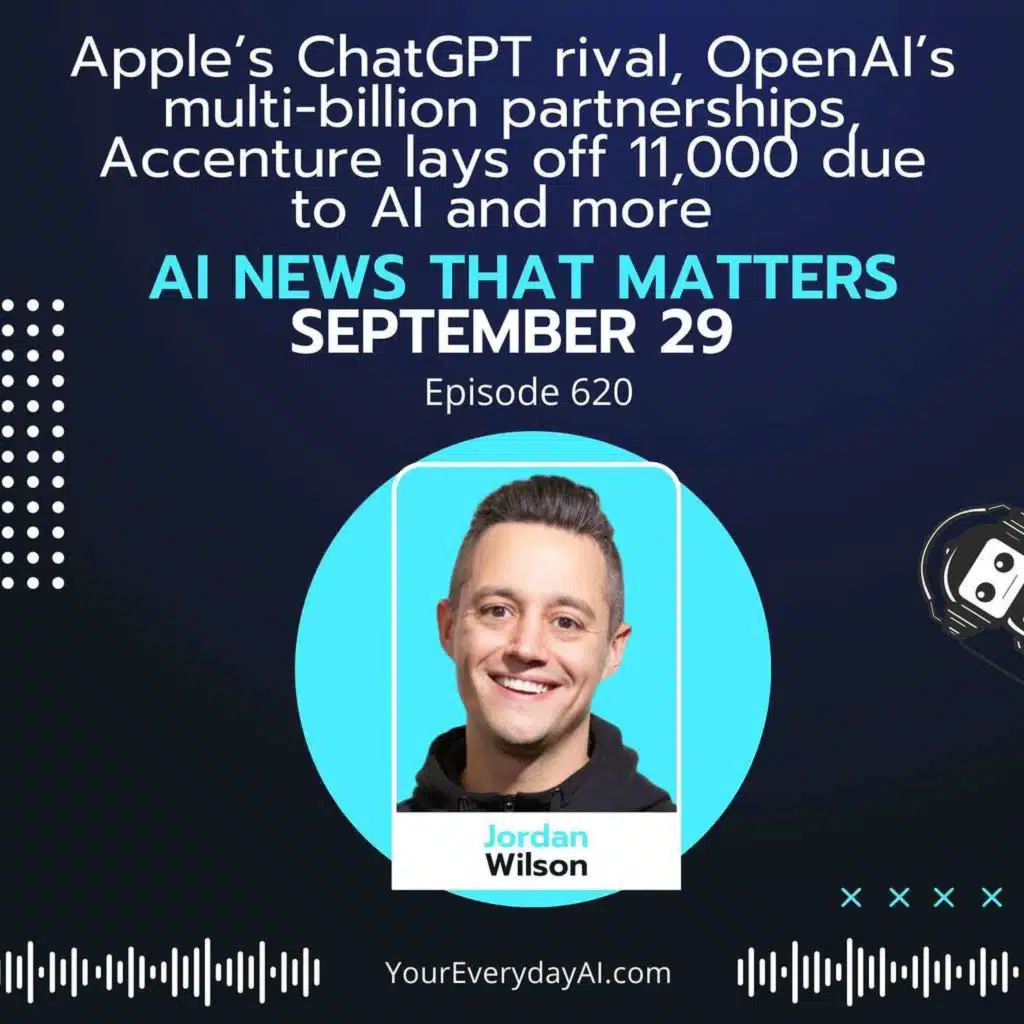 Apple's ChatGPT rival, OpenAI's multi-billion partnerships, Accenture lays off 11,000 due to AI and more

AI NEWS THAT MATTERS
SEPTEMBER 29
Episode 620

Jordan
Wilson

YourEverydayAI.com